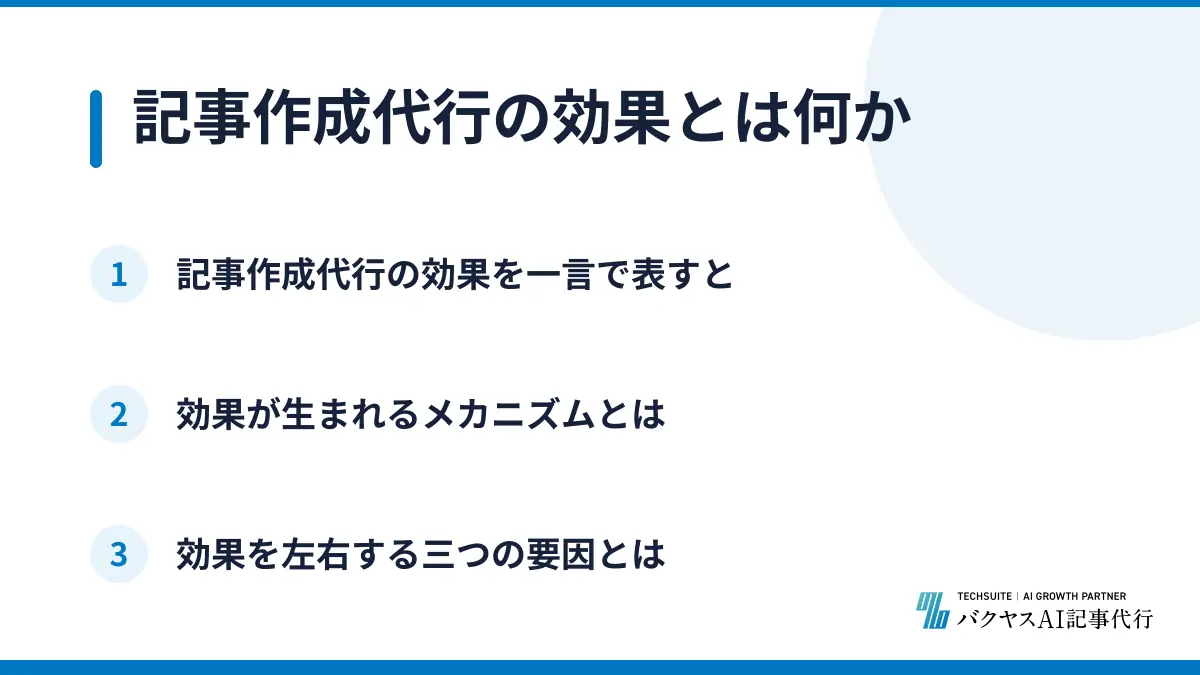 記事作成代行の効果とは何か

1 記事作成代行の効果を一言で表すと

2 効果が生まれるメカニズムとは

3 効果を左右する三つの要因とは

TECHSUITE | AI GROWTH PARTNER
バクヤスAI記事代行